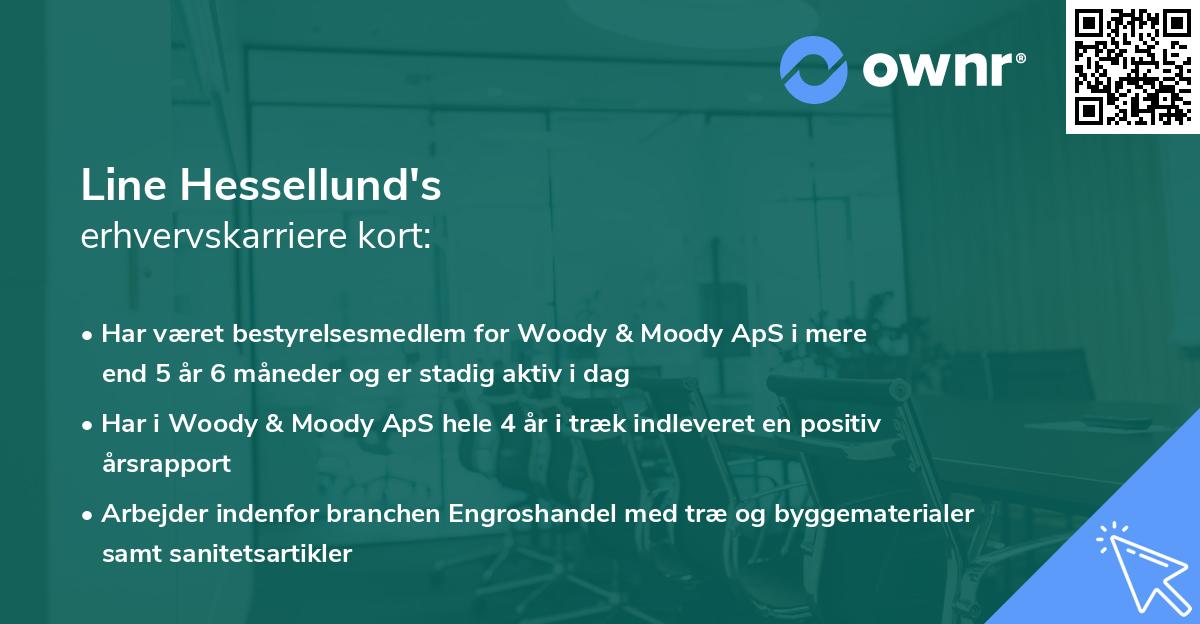 ownr®

Line Hessellund's
erhvervskarriere kort:

• Har været bestyrelsesmedlem for Woody & Moody ApS i mere end 5 år 6 måneder og er stadig aktiv i dag

• Har i Woody & Moody ApS hele 4 år i træk indleveret en positiv årsrapport

• Arbejder indenfor branchen Engroshandel med træ og byggematerialer samt sanitetsartikler